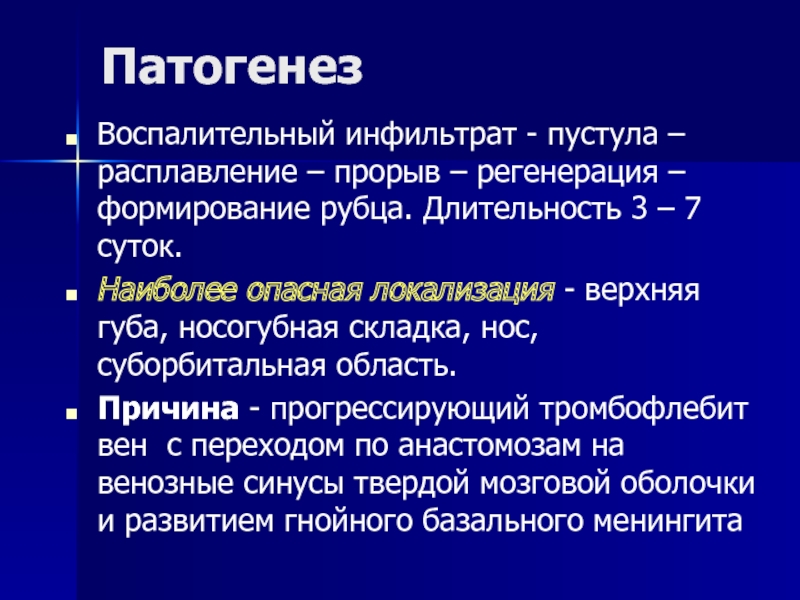 Патогенез

Воспалительный инфильтрат - пустула – расплавление – прорыв – регенерация – формирование рубца. Длительность 3 – 7 суток.

Наиболее опасная локализация - верхняя губа, носогубная складка, нос, суборбитальная область.

Причина - прогрессирующий тромбофлебит вен  с переходом по анастомозам на венозные синусы твердой мозговой оболочки и развитием гнойного базального менингита